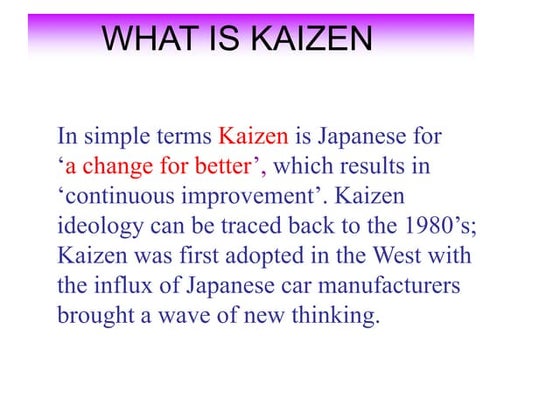 WHAT IS KAIZEN

In simple terms Kaizen is Japanese for ‘a change for better’, which results in ‘continuous improvement’. Kaizen ideology can be traced back to the 1980’s; Kaizen was first adopted in the West with the influx of Japanese car manufacturers brought a wave of new thinking.